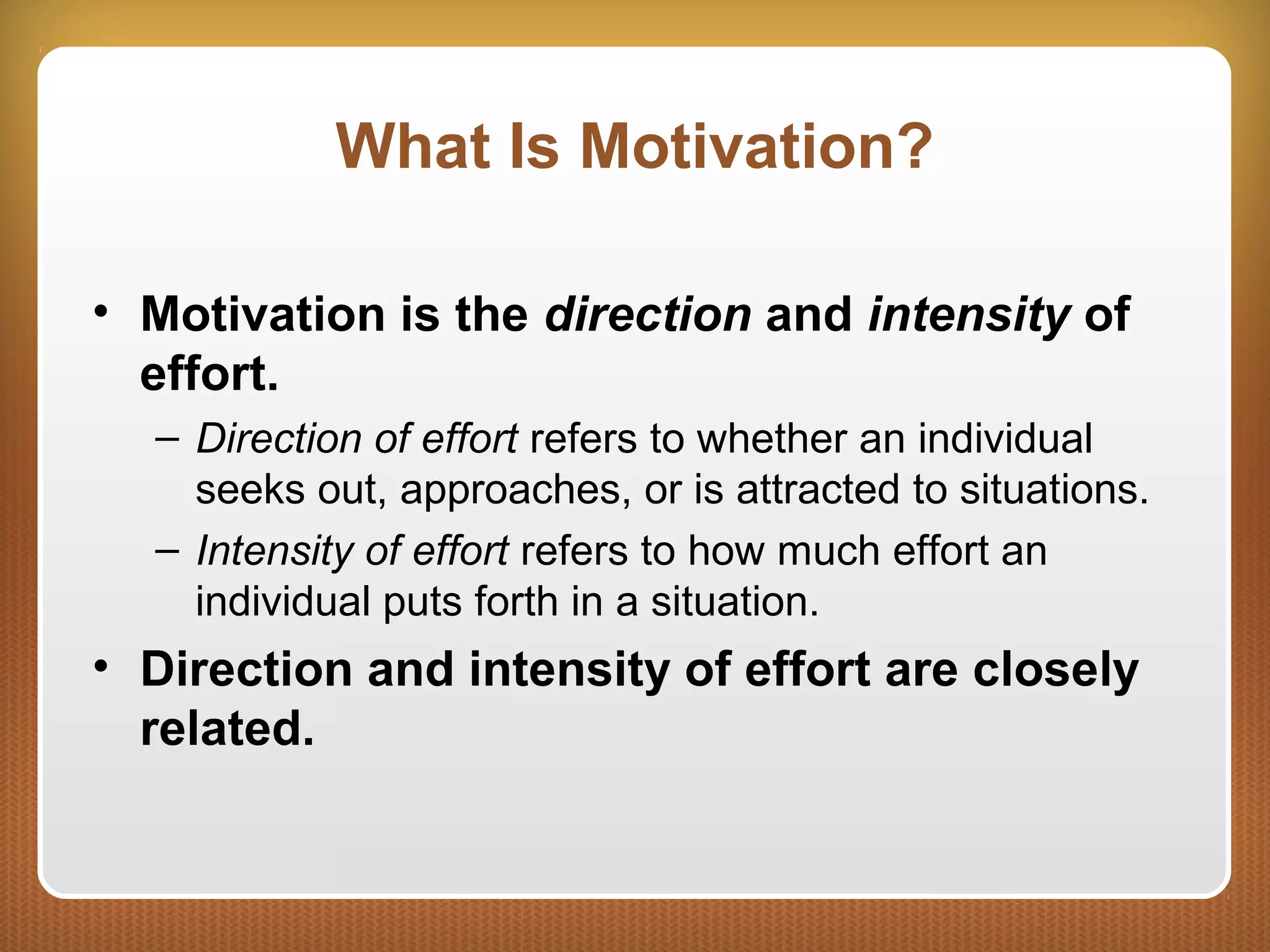 What Is Motivation?

• Motivation is the direction and intensity of effort.

– Direction of effort refers to whether an individual seeks out, approaches, or is attracted to situations.

– Intensity of effort refers to how much effort an individual puts forth in a situation.

• Direction and intensity of effort are closely related.